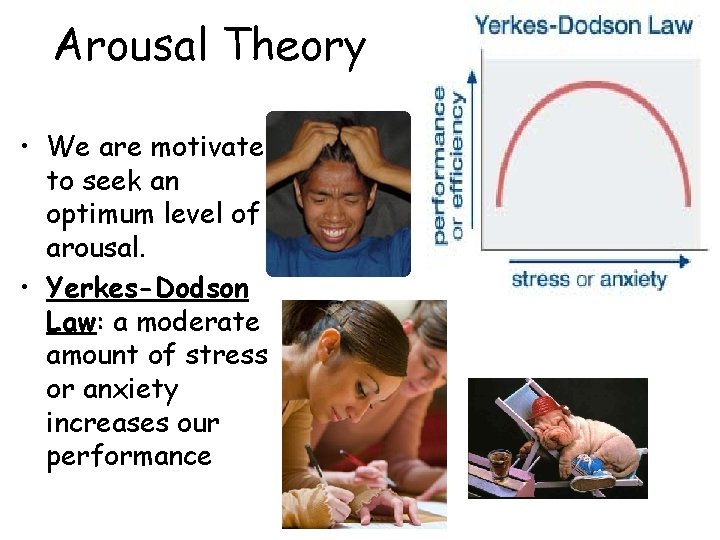 Arousal Theory

• We are motivate to seek an optimum level of arousal.

• Yerkes-Dodson Law: a moderate amount of stress or anxiety increases our performance

Yerkes-Dodson Law

performance or efficiency

stress or anxiety